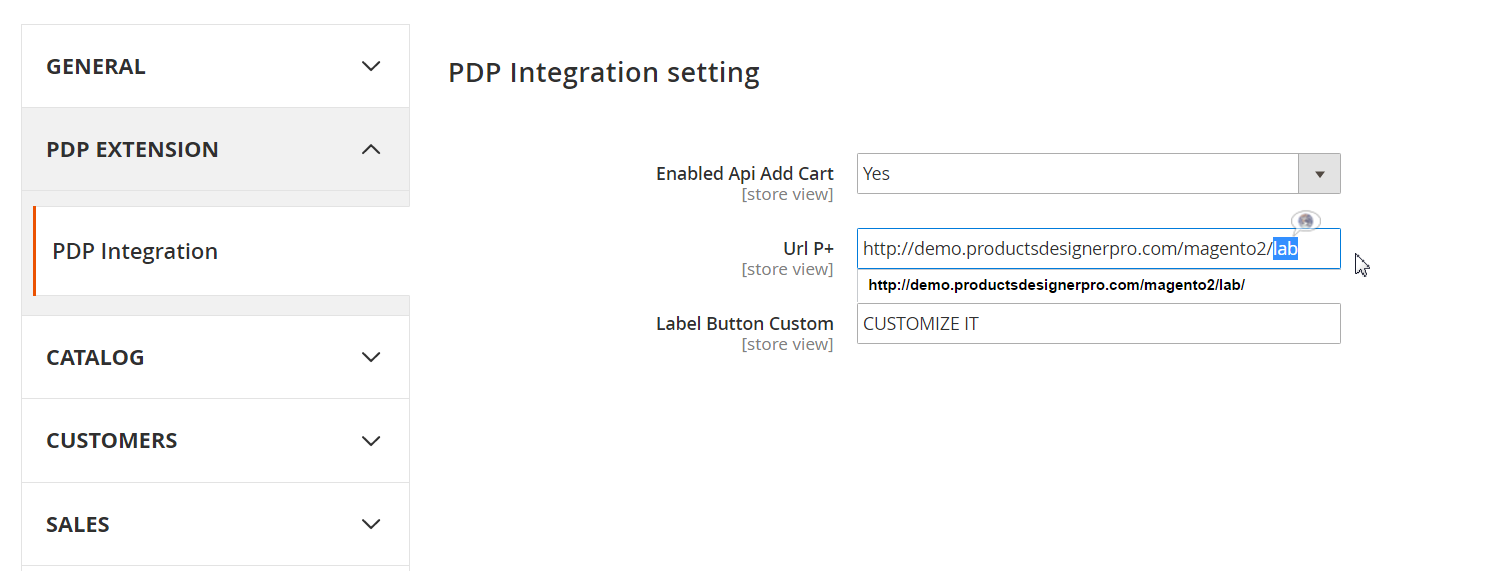 GENERAL

PDP EXTENSION

PDP Integration

CATALOG

CUSTOMERS

SALES

PDP Integration setting

Enabled Api Add Cart
[store view]
Yes

Url P+
[store view]
http://demo.productsdesignerpro.com/magento2/lab
http://demo.productsdesignerpro.com/magento2/lab/

Label Button Custom
[store view]
CUSTOMIZE IT